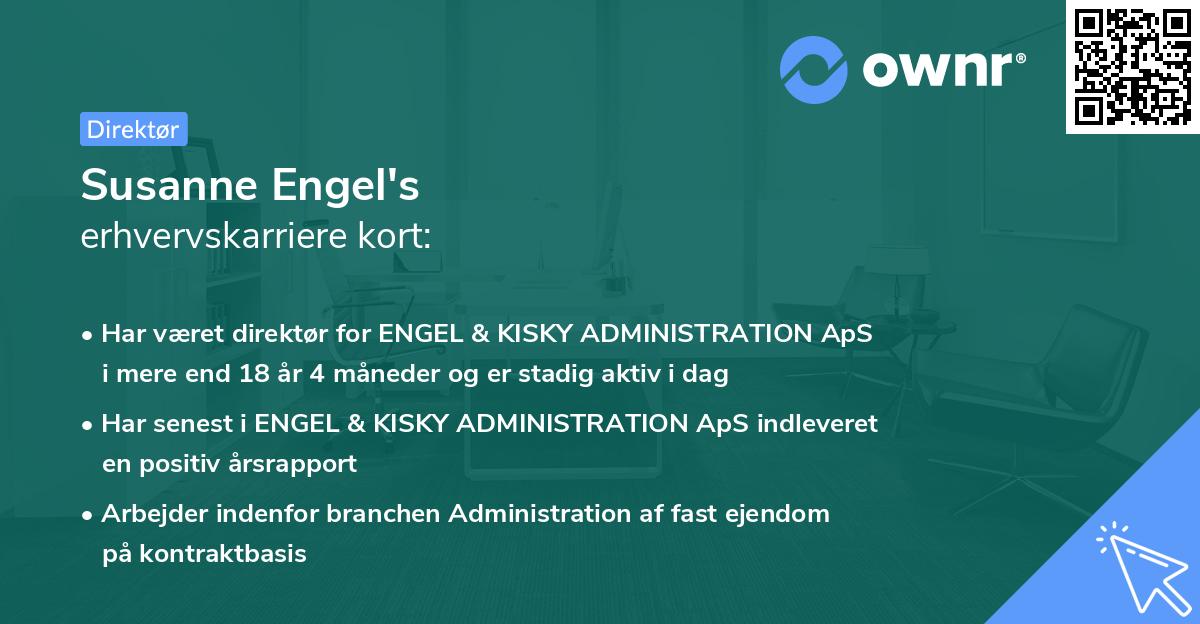 ownr®

Direktør

Susanne Engel's
erhvervskarriere kort:

• Har været direktør for ENGEL & KISKY ADMINISTRATION ApS i mere end 18 år 4 måneder og er stadig aktiv i dag

• Har senest i ENGEL & KISKY ADMINISTRATION ApS indleveret en positiv årsrapport

• Arbejder indenfor branchen Administration af fast ejendom på kontraktbasis